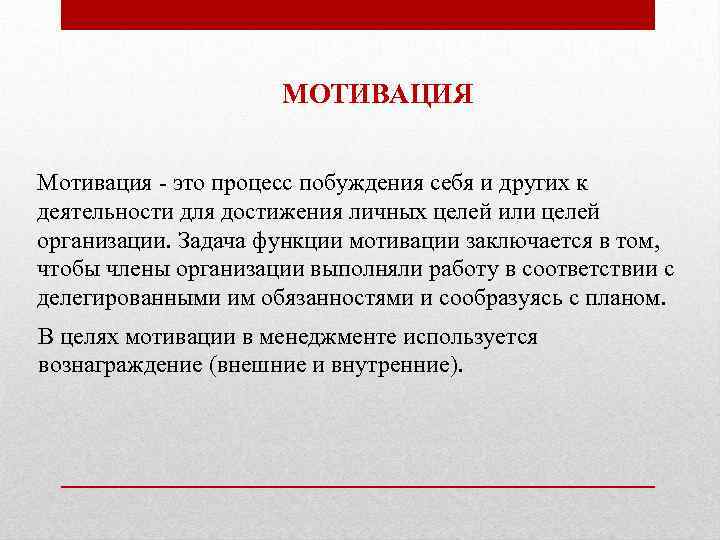 МОТИВАЦИЯ

Мотивация - это процесс побуждения себя и других к деятельности для достижения личных целей или целей организации. Задача функции мотивации заключается в том, чтобы члены организации выполняли работу в соответствии с делегированными им обязанностями и сообразуясь с планом.

В целях мотивации в менеджменте используется вознаграждение (внешние и внутренние).